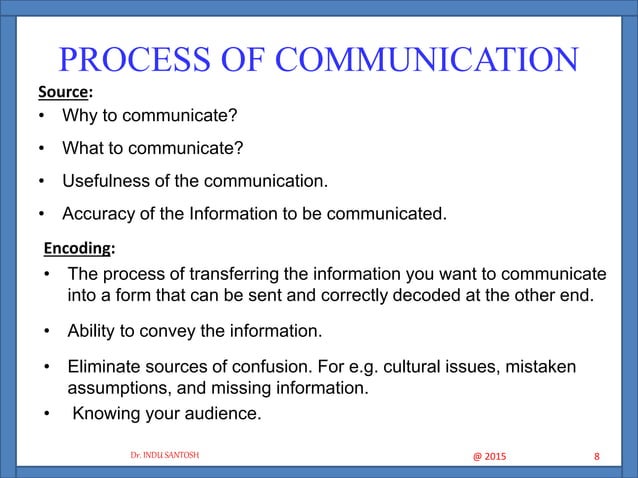 PROCESS OF COMMUNICATION

Source:

• Why to communicate?

• What to communicate?

• Usefulness of the communication.

• Accuracy of the Information to be communicated.

Encoding:

• The process of transferring the information you want to communicate into a form that can be sent and correctly decoded at the other end.

• Ability to convey the information.

• Eliminate sources of confusion. For e.g. cultural issues, mistaken assumptions, and missing information.

• Knowing your audience.

Dr. INDU SANTOSH

@ 2015

8